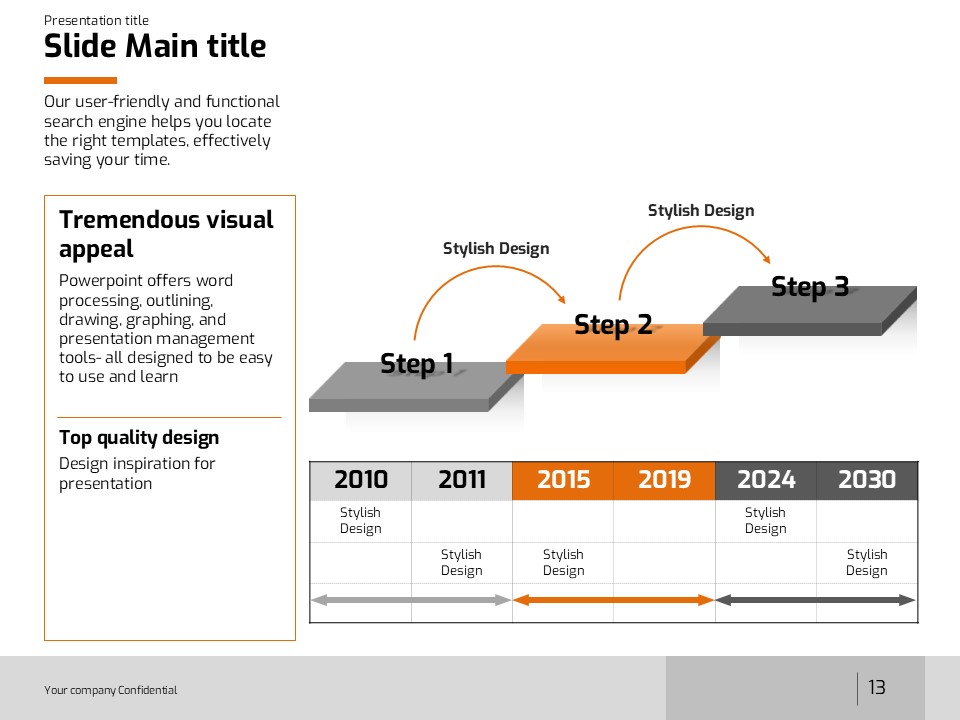 Presentation title

Slide Main title

Our user-friendly and functional search engine helps you locate the right templates, effectively saving your time.

Tremendous visual appeal

Powerpoint offers word processing, outlining, drawing, graphing, and presentation management tools- all designed to be easy to use and learn

Top quality design

Design inspiration for presentation

Stylish Design

Stylish Design

Step 1

Step 2

Step 3

| 2010 | 2011 | 2015 | 2019 | 2024 | 2030 |
|---|---|---|---|---|---|
| Stylish Design | | | | Stylish Design | |
| | Stylish Design | Stylish Design | | | Stylish Design |
| | | | | | |

Your company Confidential

13